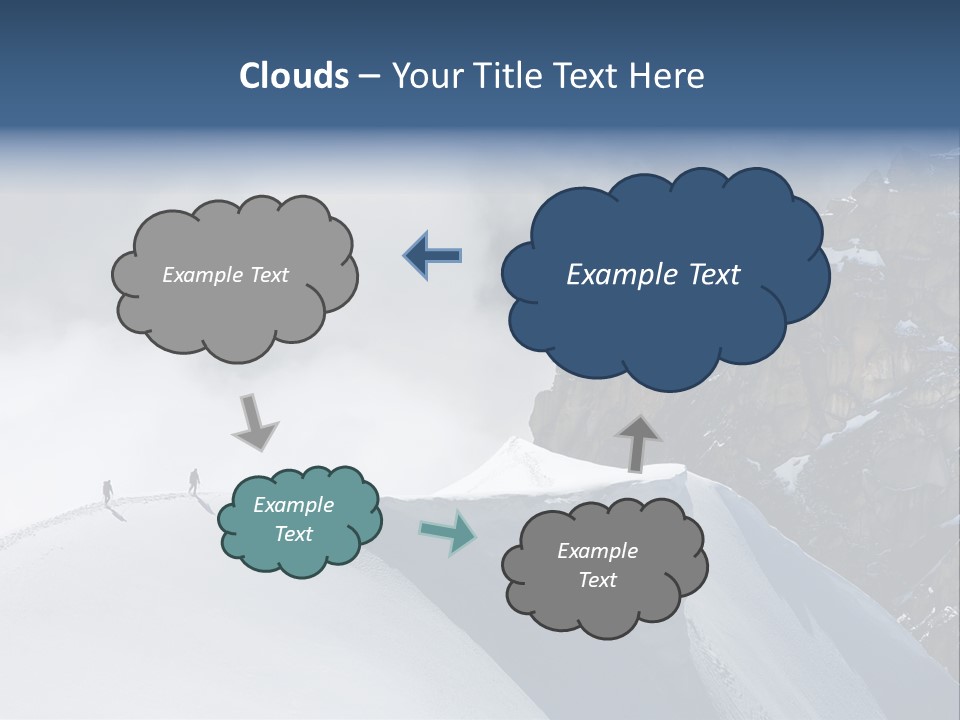 Clouds – Your Title Text Here

Example Text

Example Text

Example Text

Example Text